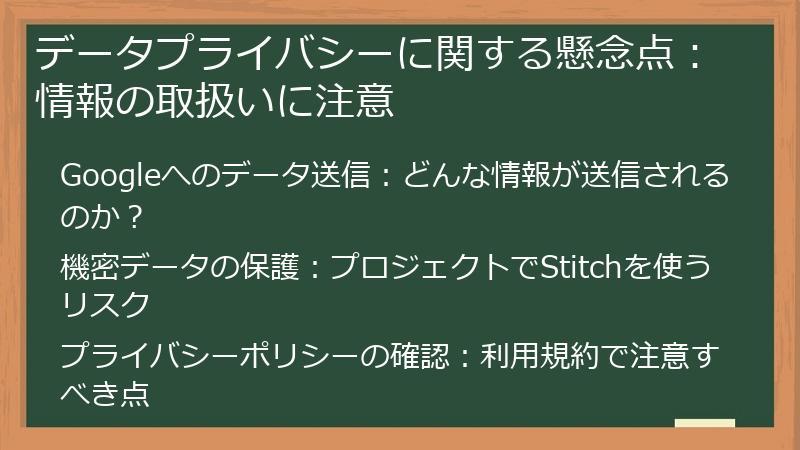 データプライバシーに関する懸念点：情報の取扱いに注意

Googleへのデータ送信：どんな情報が送信されるのか？

機密データの保護：プロジェクトでStitchを使うリスク

プライバシーポリシーの確認：利用規約で注意すべき点